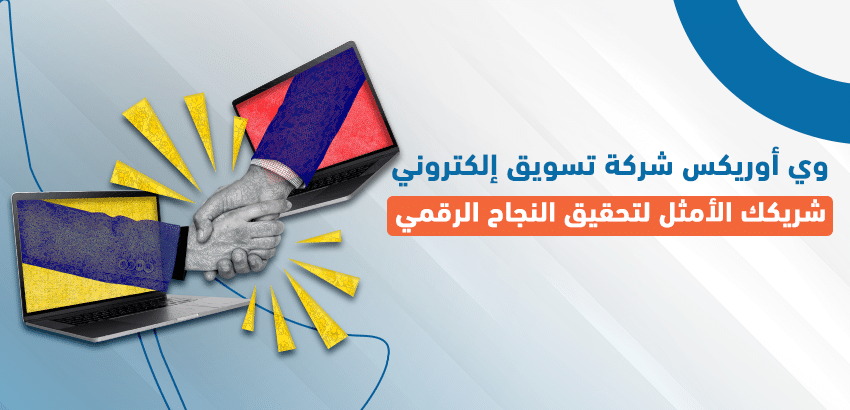 وي أوريكس شركة تسويق إلكتروني
شريكك الأمثل لتحقيق النجاح الرقمي